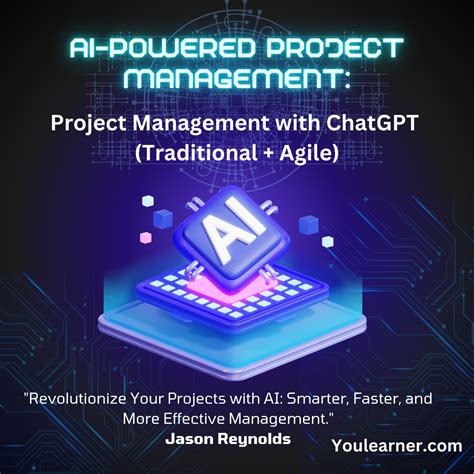 AI-POWERED PROJECT MANAGEMENT:

Project Management with ChatGPT (Traditional + Agile)

AI

"Revolutionize Your Projects with AI: Smarter, Faster, and More Effective Management."

Jason Reynolds

Youlearner.com